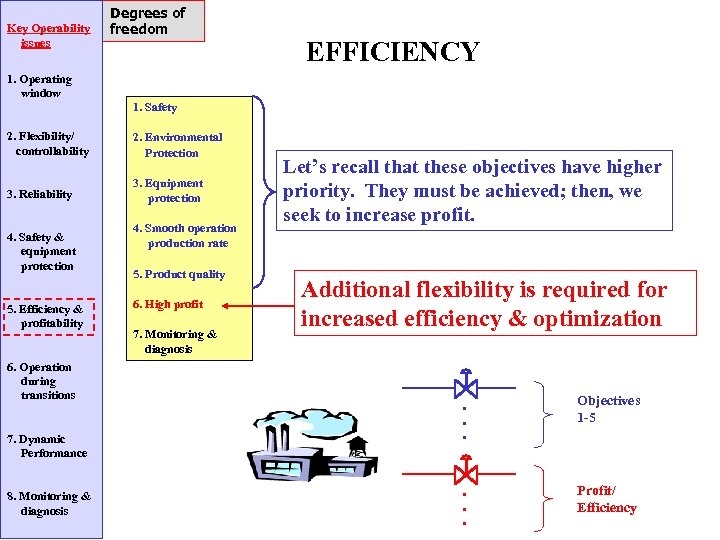 Key Operability issues

1. Operating window

2. Flexibility/ controllability

3. Reliability

4. Safety & equipment protection

5. Efficiency & profitability

6. Operation during transitions

7. Dynamic Performance

8. Monitoring & diagnosis

Degrees of freedom

EFFICIENCY

1. Safety

2. Environmental Protection

3. Equipment protection

4. Smooth operation production rate

5. Product quality

6. High profit

7. Monitoring & diagnosis

Let's recall that these objectives have higher priority. They must be achieved; then, we seek to increase profit.

Additional flexibility is required for increased efficiency & optimization

Objectives 1-5

Profit/ Efficiency